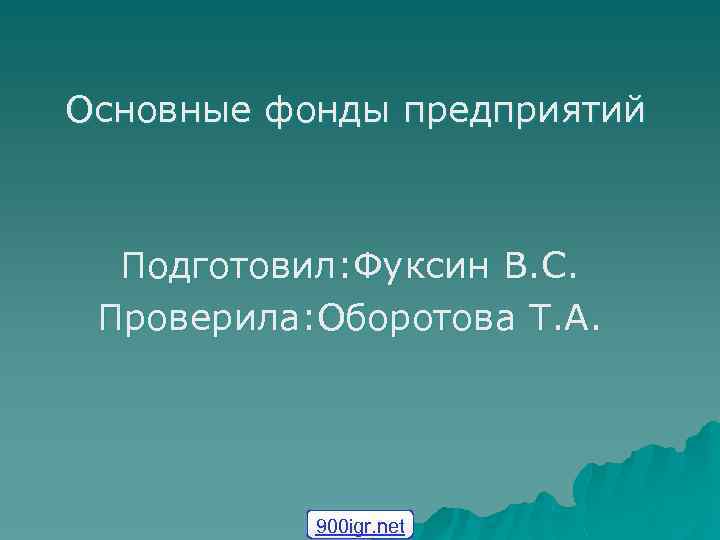 Основные фонды предприятий

Подготовил:Фуксин В.С.
Проверила:Оборотова Т.А.

900igr.net